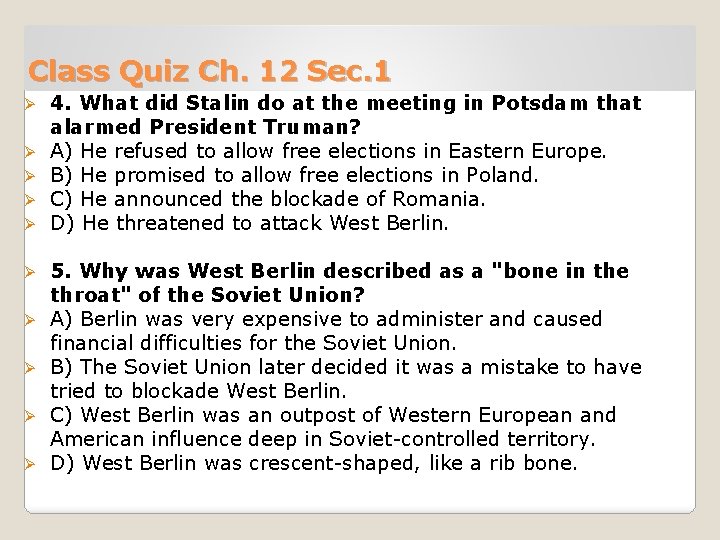 Class Quiz Ch. 12 Sec.1

4. What did Stalin do at the meeting in Potsdam that alarmed President Truman?

A) He refused to allow free elections in Eastern Europe.

B) He promised to allow free elections in Poland.

C) He announced the blockade of Romania.

D) He threatened to attack West Berlin.

5. Why was West Berlin described as a "bone in the throat" of the Soviet Union?

A) Berlin was very expensive to administer and caused financial difficulties for the Soviet Union.

B) The Soviet Union later decided it was a mistake to have tried to blockade West Berlin.

C) West Berlin was an outpost of Western European and American influence deep in Soviet-controlled territory.

D) West Berlin was crescent-shaped, like a rib bone.